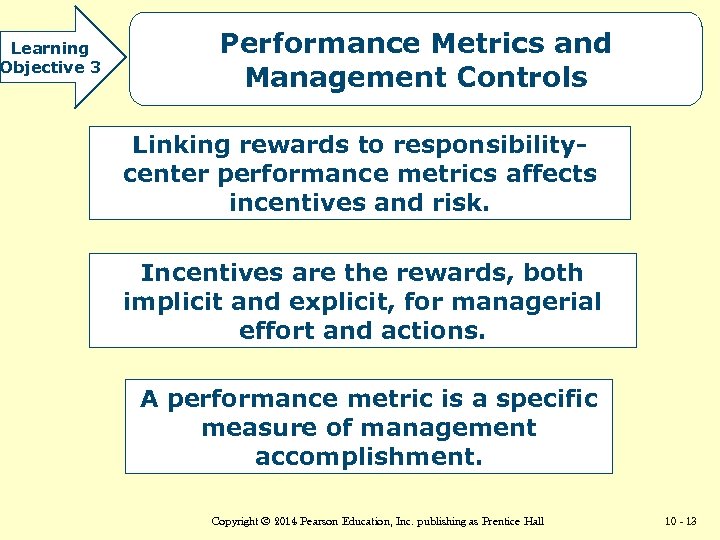 Learning Objective 3

Performance Metrics and Management Controls

Linking rewards to responsibility-center performance metrics affects incentives and risk.

Incentives are the rewards, both implicit and explicit, for managerial effort and actions.

A performance metric is a specific measure of management accomplishment.

Copyright © 2014 Pearson Education, Inc. publishing as Prentice Hall

10 - 13